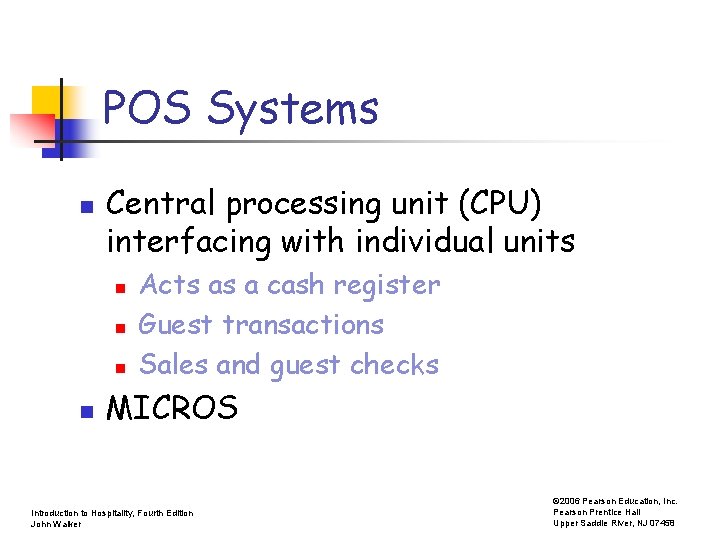 POS Systems

Central processing unit (CPU) interfacing with individual units

Acts as a cash register

Guest transactions

Sales and guest checks

MICROS

Introduction to Hospitality, Fourth Edition
John Walker

©2006 Pearson Education, Inc.
Pearson Prentice Hall
Upper Saddle River, NJ 07458